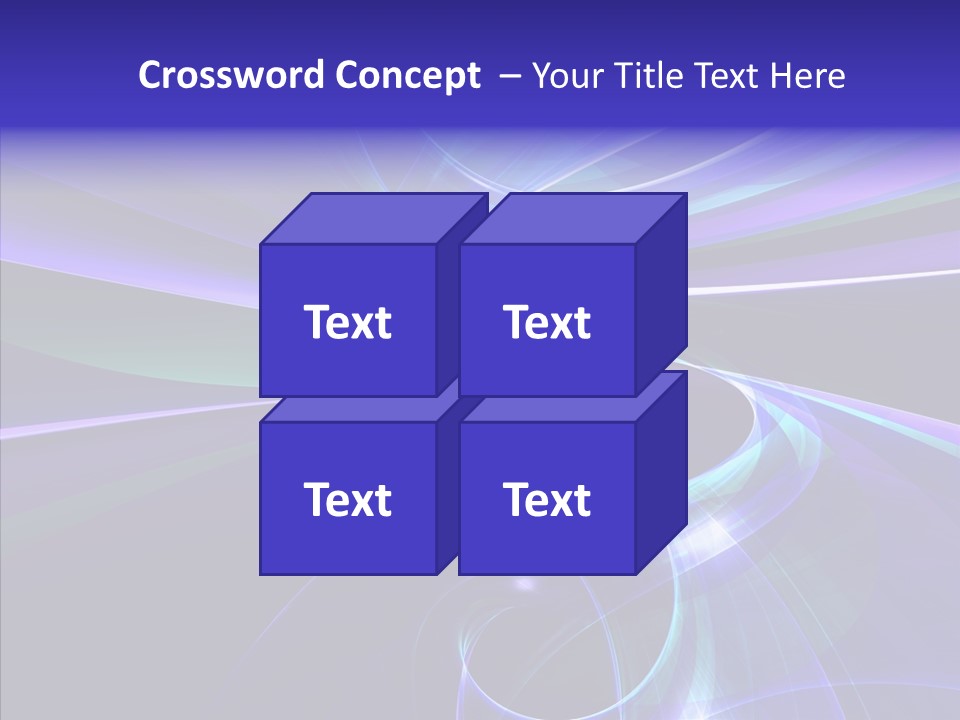 Crossword Concept – Your Title Text Here

Text

Text

Text

Text